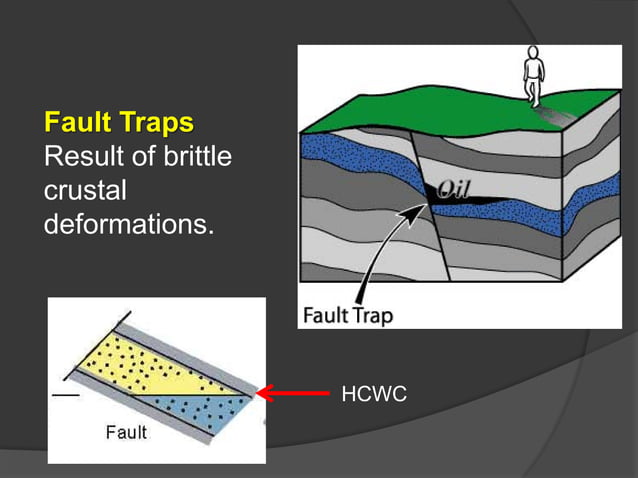 Fault Traps
Result of brittle crustal deformations.

Oil
Fault Trap

Fault

HCWC